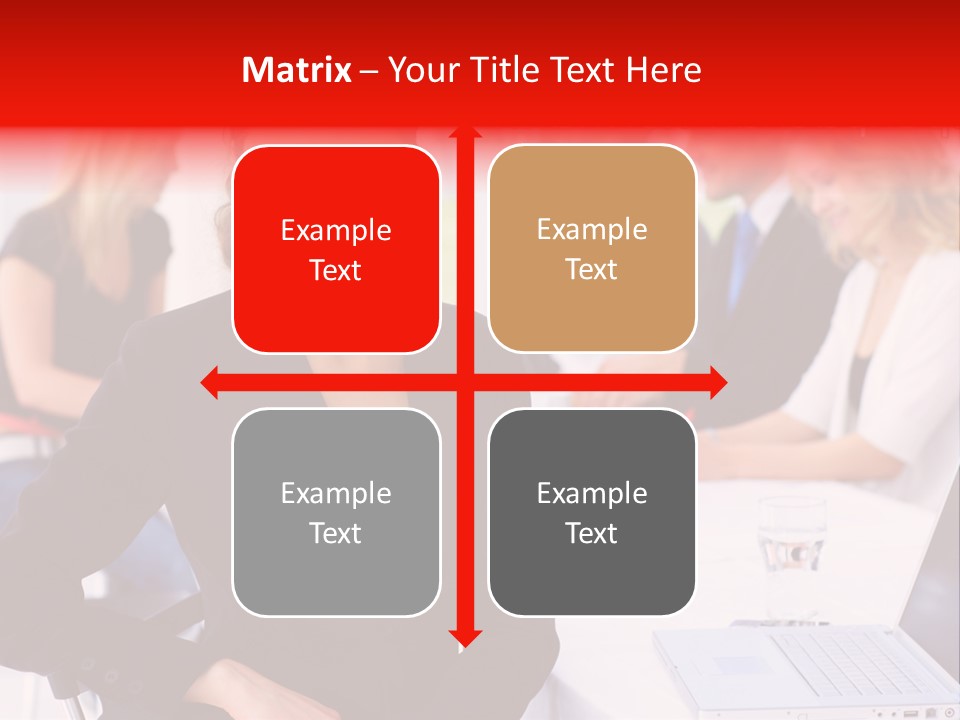 Matrix – Your Title Text Here

Example Text

Example Text

Example Text

Example Text